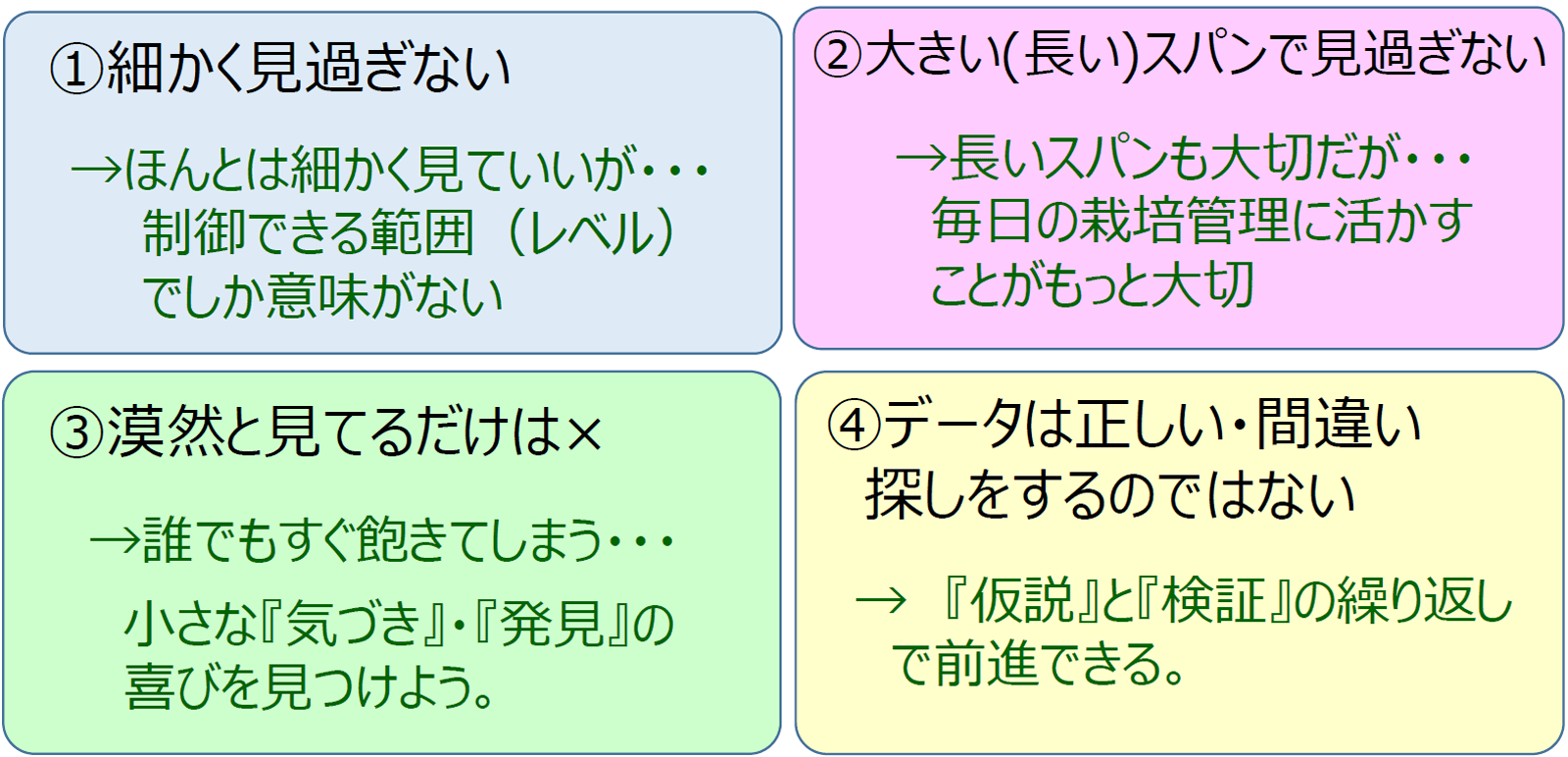 ①細かく見過ぎない

→ほんとは細かく見ていいが・・・
制御できる範囲（レベル）
でしか意味がない

②大きい(長い)スパンで見過ぎない

→長いスパンも大切だが・・・
毎日の栽培管理に活かす
ことがもっと大切

③漠然と見てるだけは×

→誰でもすぐ飽きてしまう・・・

小さな『気づき』・『発見』の
喜びを見つけよう。

④データは正しい・間違い
探しをするのではない

→ 『仮説』と『検証』の繰り返し
で前進できる。